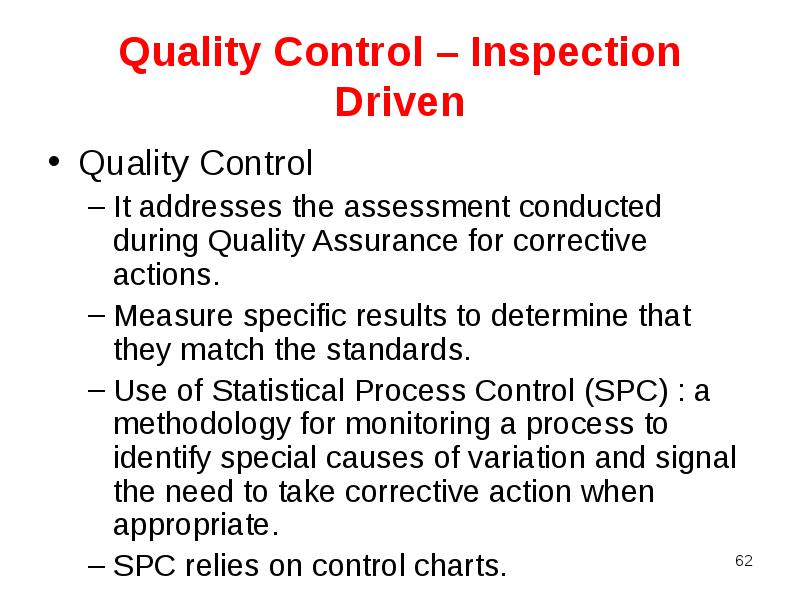 Quality Control – Inspection Driven

• Quality Control
– It addresses the assessment conducted during Quality Assurance for corrective actions.
– Measure specific results to determine that they match the standards.
– Use of Statistical Process Control (SPC) : a methodology for monitoring a process to identify special causes of variation and signal the need to take corrective action when appropriate.
– SPC relies on control charts.

62